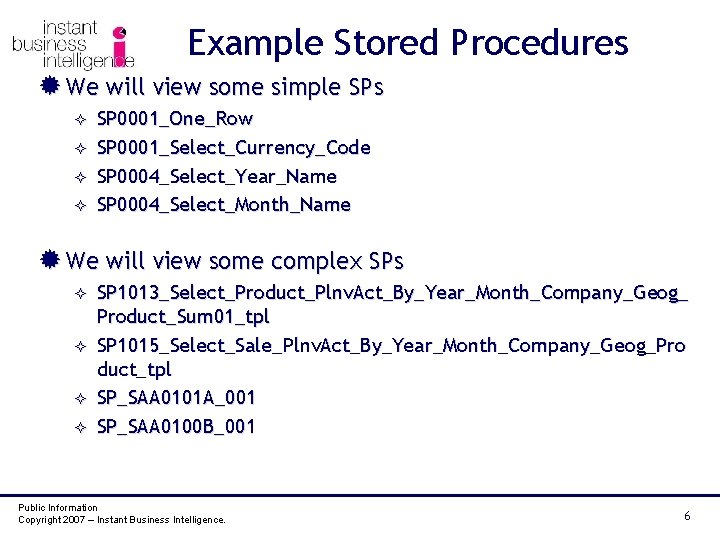 instant business intelligence

Example Stored Procedures

We will view some simple SPs

SP0001_One_Row

SP0001_Select_Currency_Code

SP0004_Select_Year_Name

SP0004_Select_Month_Name

We will view some complex SPs

SP1013_Select_Product_PlnvAct_By_Year_Month_Company_Geog_Product_Sum01_tpl

SP1015_Select_Sale_PlnvAct_By_Year_Month_Company_Geog_Product_tpl

SP_SAA0101A_001

SP_SAA0100B_001

Public Information
Copyright 2007 – Instant Business Intelligence.

6